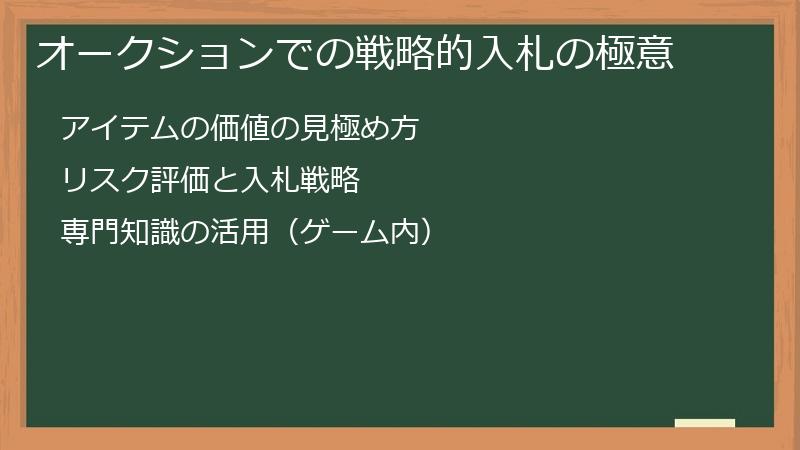 オークションでの戦略的入札の極意

アイテムの価値の見極め方

リスク評価と入札戦略

専門知識の活用（ゲーム内）